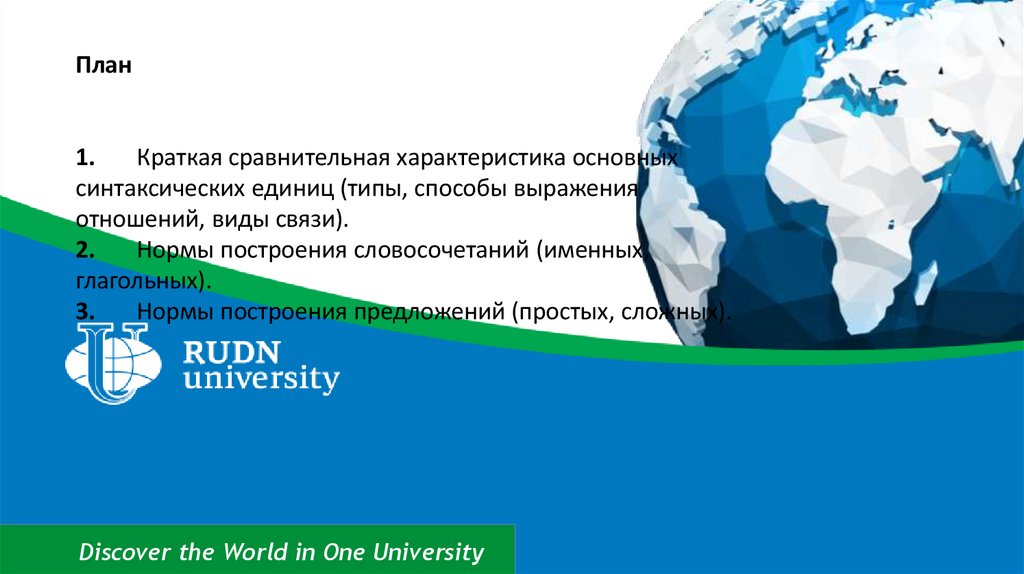 План

1. Краткая сравнительная характеристика основных синтаксических единиц (типы, способы выражения отношений, виды связи).
2. Нормы построения словосочетаний (именных, глагольных).
3. Нормы построения предложений (простых, сложных).

RUDN university

Discover the World in One University